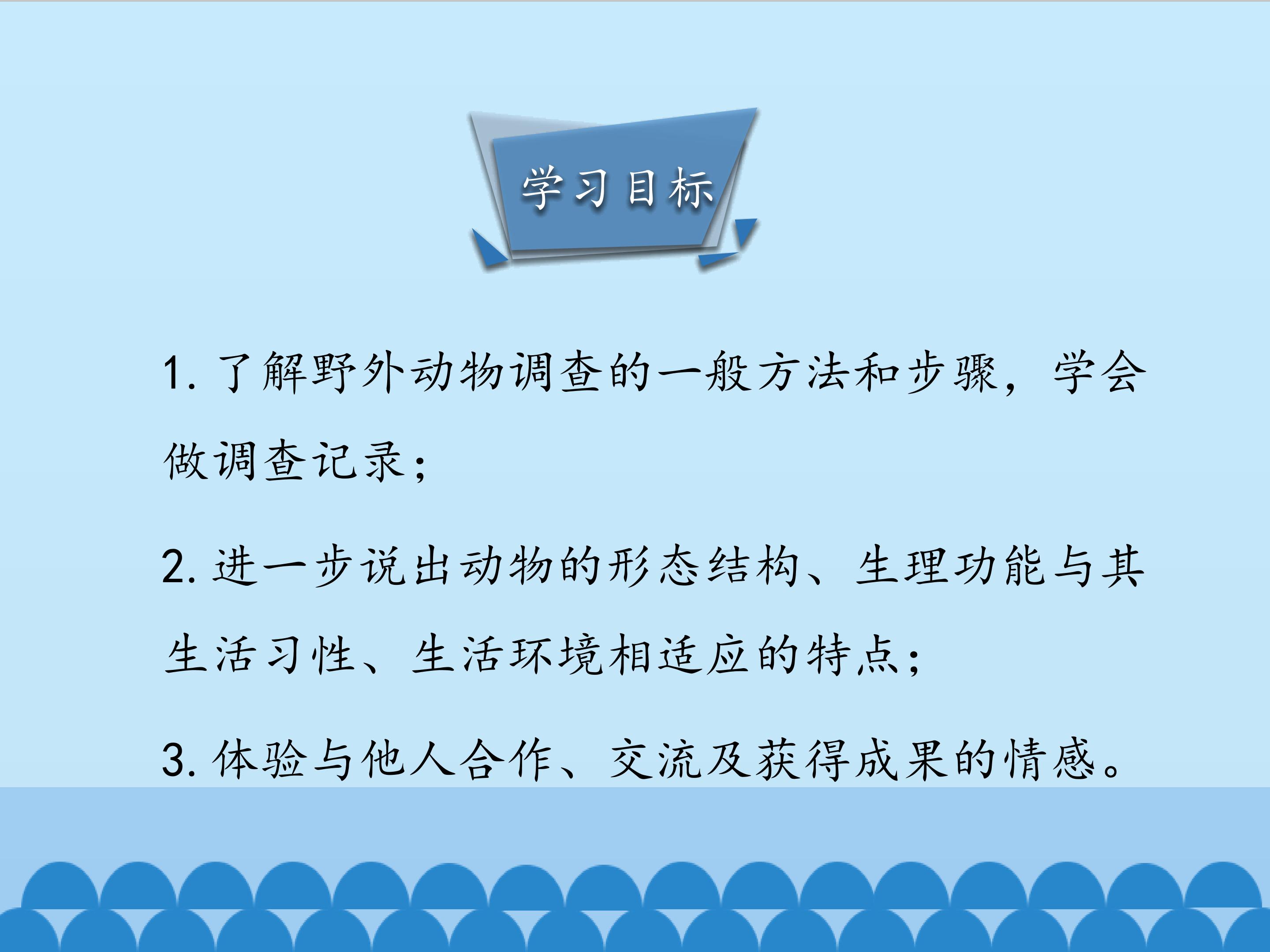 学习目标

1.了解野外动物调查的一般方法和步骤，学会做调查记录；

2.进一步说出动物的形态结构、生理功能与其生活习性、生活环境相适应的特点；

3.体验与他人合作、交流及获得成果的情感。